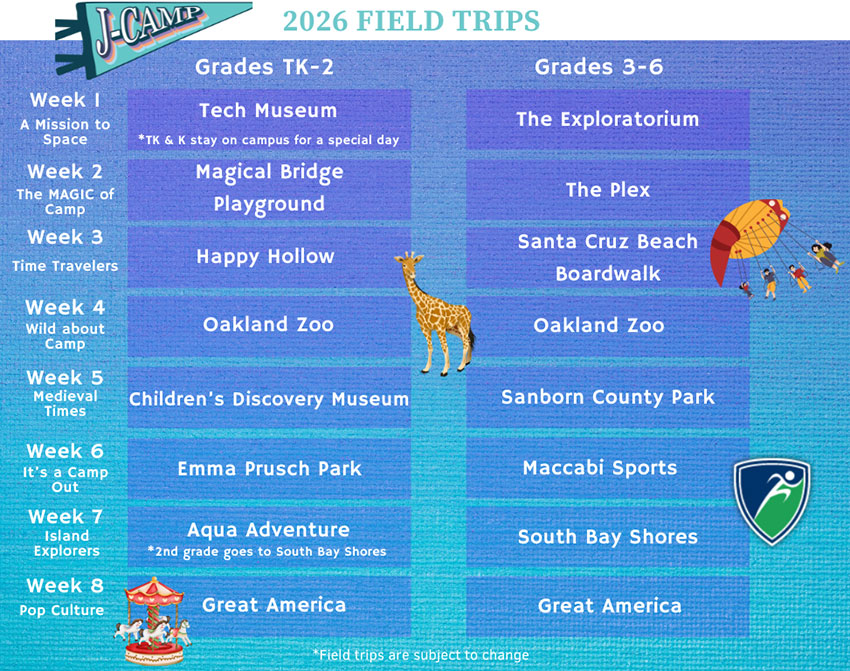 J-CAMP

2026 FIELD TRIPS

| | Grades TK-2 | Grades 3-6 |
|---|---|---|
| Week 1 A Mission to Space | Tech Museum *TK & K stay on campus for a special day | The Exploratorium |
| Week 2 The MAGIC of Camp | Magical Bridge Playground | The Plex |
| Week 3 Time Travelers | Happy Hollow | Santa Cruz Beach Boardwalk |
| Week 4 Wild about Camp | Oakland Zoo | Oakland Zoo |
| Week 5 Medieval Times | Children's Discovery Museum | Sanborn County Park |
| Week 6 It's a Camp Out | Emma Prusch Park | Maccabi Sports |
| Week 7 Island Explorers | Aqua Adventure *2nd grade goes to South Bay Shores | South Bay Shores |
| Week 8 Pop Culture | Great America | Great America |

*Field trips are subject to change